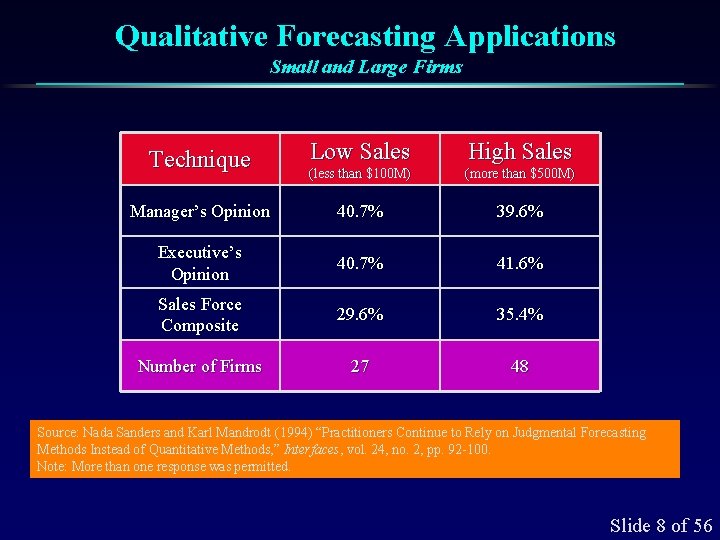 Qualitative Forecasting Applications
Small and Large Firms

| Technique | Low Sales (less than \$100M) | High Sales (more than \$500M) |
|---|---|---|
| Manager's Opinion | 40.7% | 39.6% |
| Executive's Opinion | 40.7% | 41.6% |
| Sales Force Composite | 29.6% | 35.4% |
| Number of Firms | 27 | 48 |

Source: Nada Sanders and Karl Mandrodt (1994) "Practitioners Continue to Rely on Judgmental Forecasting Methods Instead of Quantitative Methods," Interfaces, vol. 24, no. 2, pp. 92-100.
Note: More than one response was permitted.

Slide 8 of 56